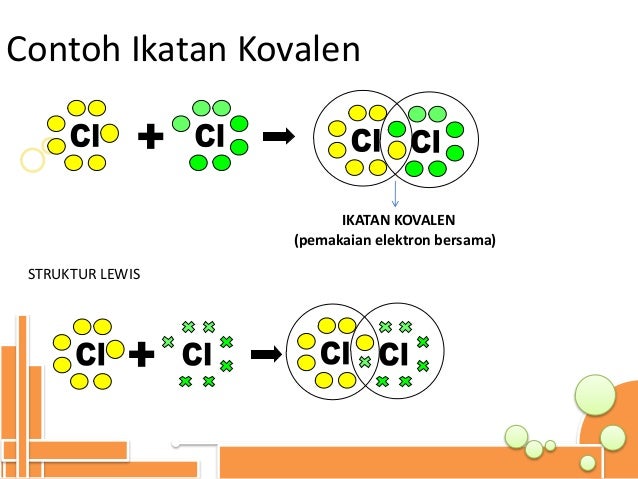 Contoh Ikatan Kovalen

Cl + Cl → Cl Cl

IKATAN KOVALEN
(pemakaian elektron bersama)

STRUKTUR LEWIS

Cl + Cl → Cl Cl